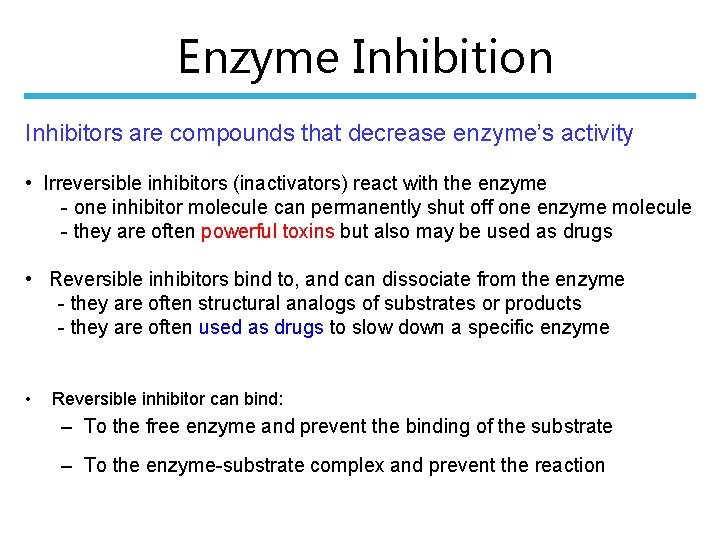 Enzyme Inhibition

Inhibitors are compounds that decrease enzyme's activity

• Irreversible inhibitors (inactivators) react with the enzyme
- one inhibitor molecule can permanently shut off one enzyme molecule
- they are often powerful toxins but also may be used as drugs

• Reversible inhibitors bind to, and can dissociate from the enzyme
- they are often structural analogs of substrates or products
- they are often used as drugs to slow down a specific enzyme

• Reversible inhibitor can bind:
– To the free enzyme and prevent the binding of the substrate
– To the enzyme-substrate complex and prevent the reaction